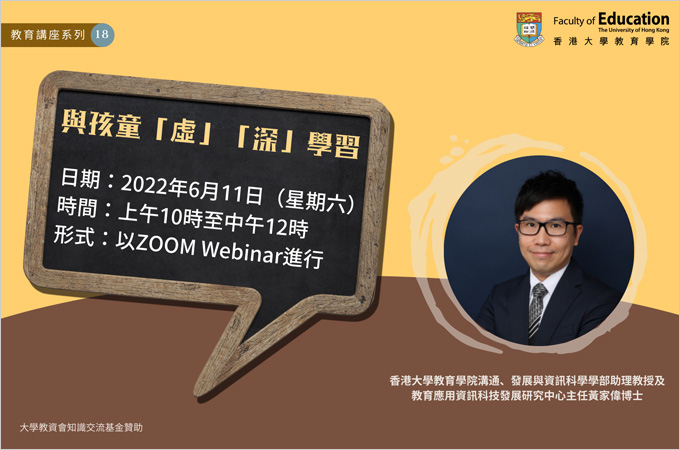 教育講座系列 18

Faculty of Education
The University of Hong Kong
香港大學教育學院

與孩童「虛」「深」學習

日期：2022年6月11日（星期六）
時間：上午10時至中午12時
形式：以ZOOM Webinar進行

香港大學教育學院溝通、發展與資訊科學學部助理教授及教育應用資訊科技發展研究中心主任黃家偉博士

大學教資會知識交流基金贊助